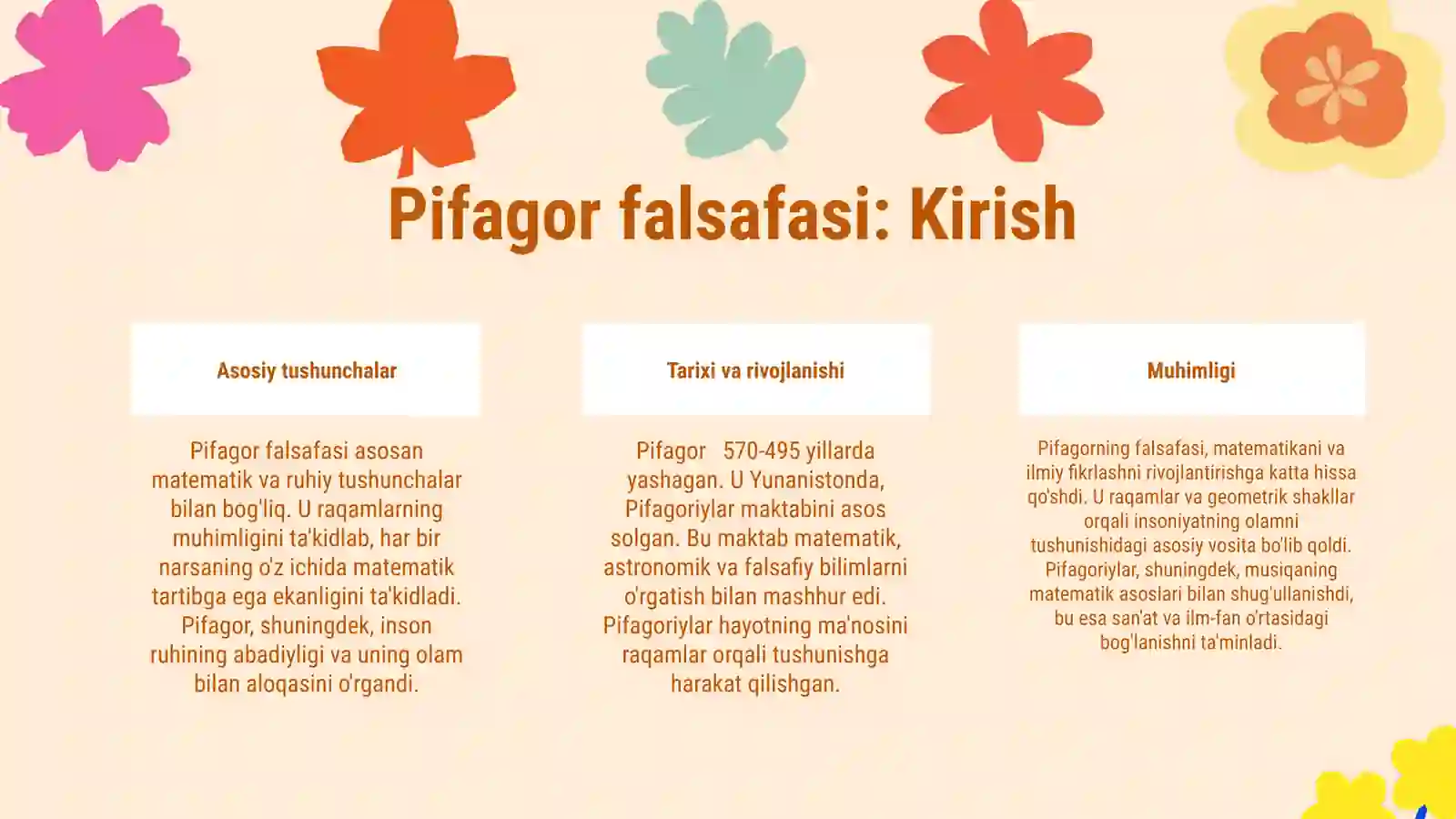 Pifagor falsafasi: Kirish

Asosiy tushunchalar

Pifagor falsafasi asosan matematik va ruhiy tushunchalar bilan bog'liq. U raqamlarning muhimligini ta'kidlab, har bir narsaning o'z ichida matematik tartibga ega ekanligini ta'kidladi. Pifagor, shuningdek, inson ruhining abadiyligi va uning olam bilan aloqasini o'rgandi.

Tarixi va rivojlanishi

Pifagor 570-495 yillarda yashagan. U Yunanistonda, Pifagoriylar maktabini asos solgan. Bu maktab matematik, astronomik va falsafiy bilimlarni o'rgatish bilan mashhur edi. Pifagoriylar hayotning ma'nosini raqamlar orqali tushunishga harakat qilishgan.

Muhimligi

Pifagorning falsafasi, matematikani va ilmiy fikrlashni rivojlantirishga katta hissa qo'shdi. U raqamlar va geometrik shakllar orqali insoniyatning olamni tushunishidagi asosiy vosita bo'lib qoldi. Pifagoriylar, shuningdek, musiqaning matematik asoslari bilan shug'ullanishdi, bu esa san'at va ilm-fan o'rtasidagi bog'lanishni ta'minladi.